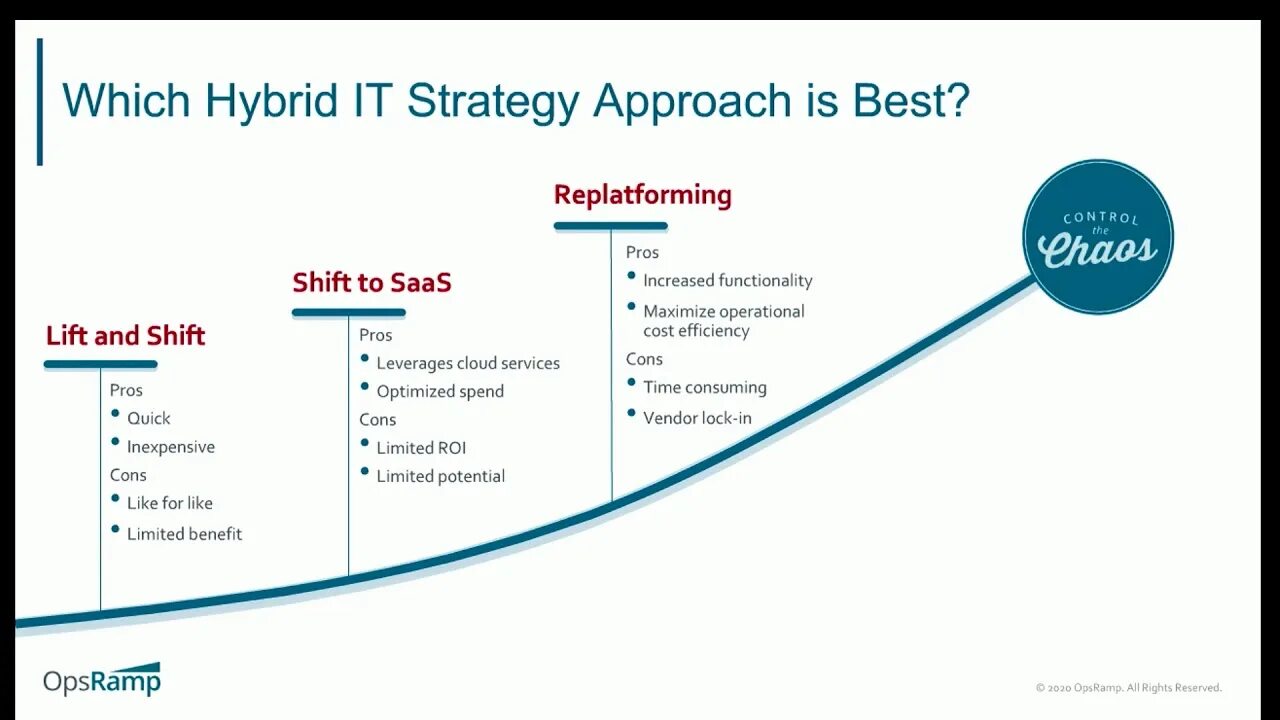 Which Hybrid IT Strategy Approach is Best?

Lift and Shift
Pros
• Quick
• Inexpensive
Cons
• Like for like
• Limited benefit

Shift to SaaS
Pros
• Leverages cloud services
• Optimized spend
Cons
• Limited ROI
• Limited potential

Replatforming
Pros
• Increased functionality
• Maximize operational cost efficiency
Cons
• Time consuming
• Vendor lock-in

CONTROL the Chaos

OpsRamp

© 2020 OpsRamp. All Rights Reserved.